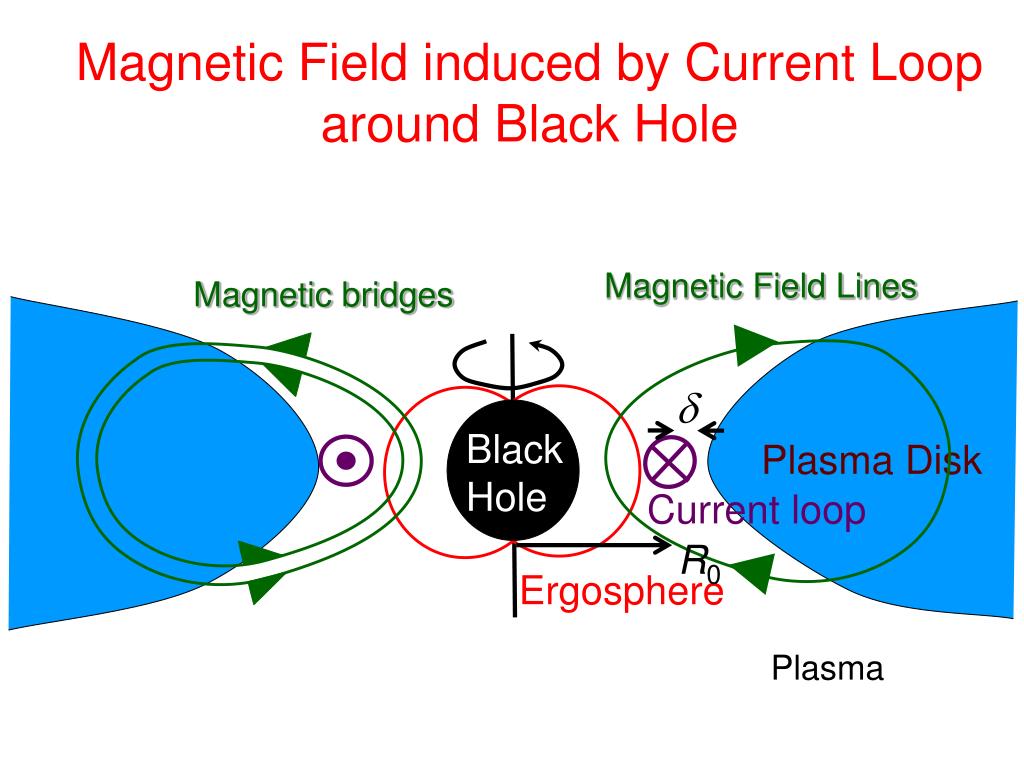 Magnetic Field induced by Current Loop around Black Hole

Magnetic bridges

Magnetic Field Lines

$\delta$

Black Hole

Plasma Disk

Current loop

$R_0$

Ergosphere

Plasma